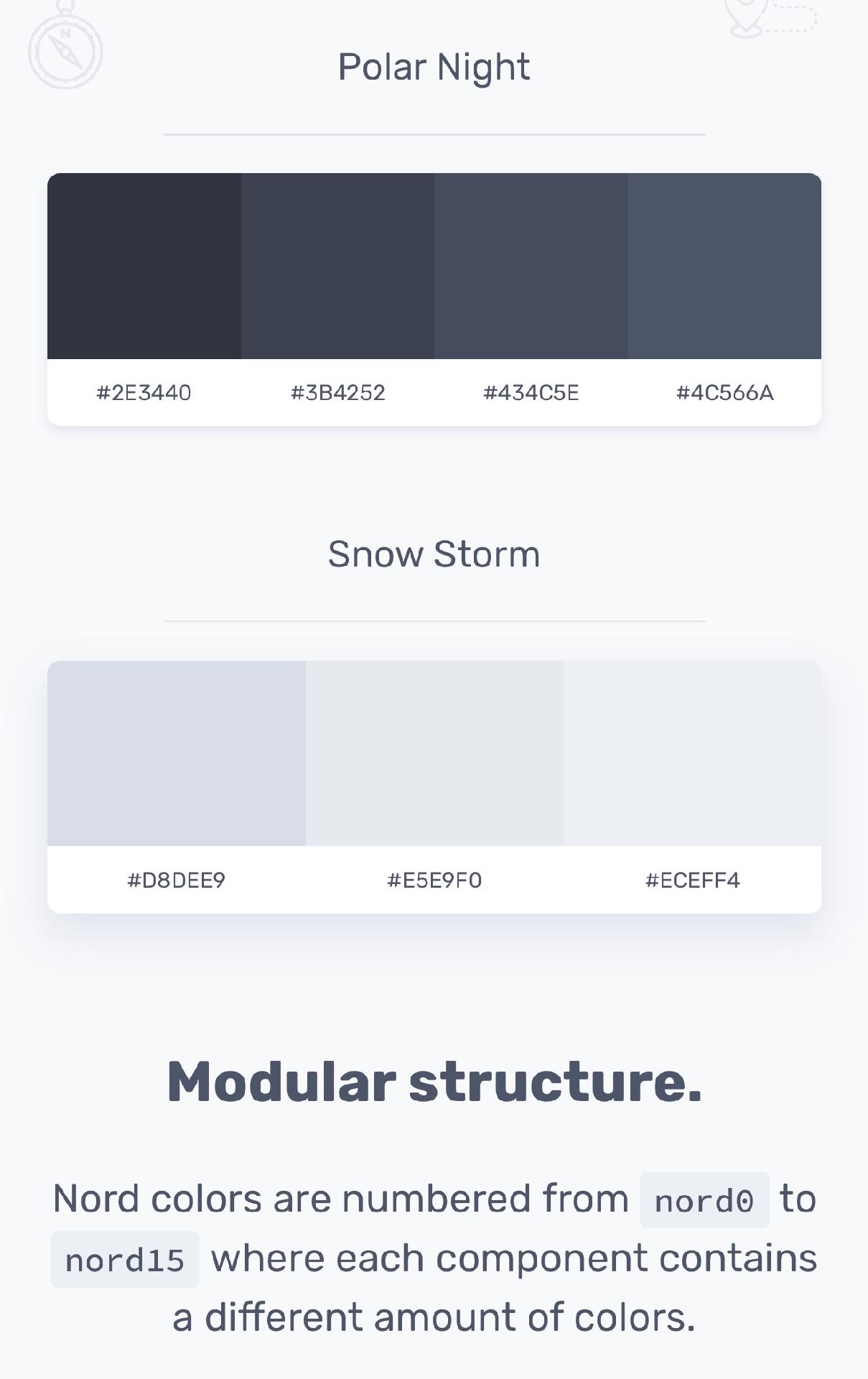 Polar Night

#2E3440 #3B4252 #434C5E #4C566A

Snow Storm

#D8DEE9 #E5E9F0 #ECEFF4

Modular structure.

Nord colors are numbered from nord0 to nord15 where each component contains a different amount of colors.